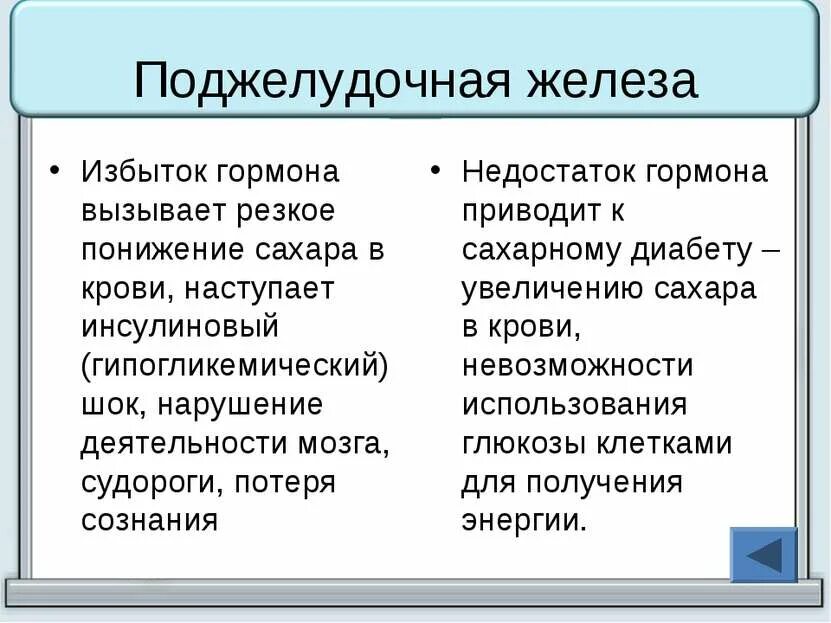 Поджелудочная железа

• Избыток гормона вызывает резкое понижение сахара в крови, наступает инсулиновый (гипогликемический) шок, нарушение деятельности мозга, судороги, потеря сознания

• Недостаток гормона приводит к сахарному диабету – увеличению сахара в крови, невозможности использования глюкозы клетками для получения энергии.